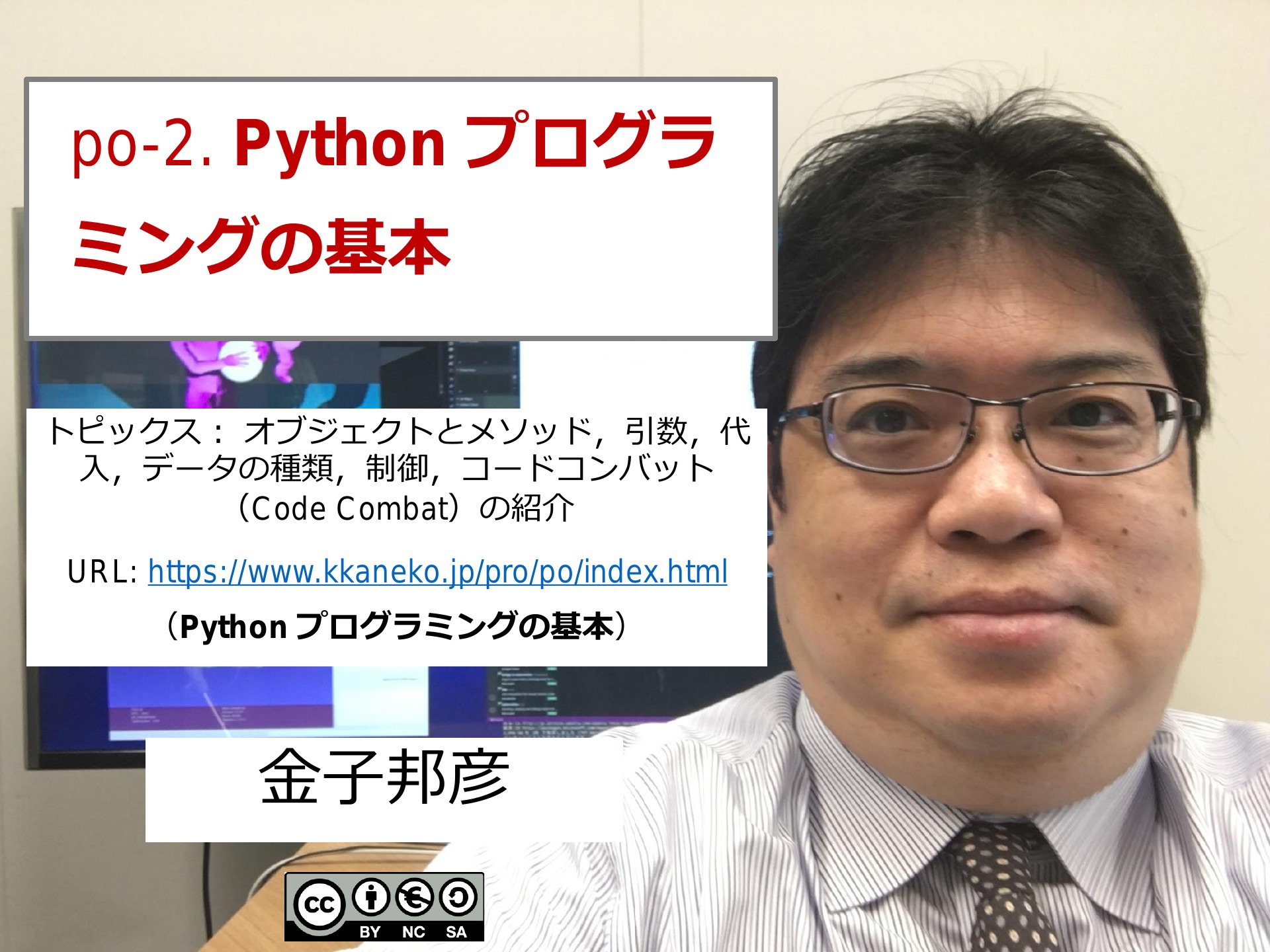 po-2. Python プログラミングの基本

トピックス： オブジェクトとメソッド，引数，代入，データの種類，制御，コードコンバット（Code Combat）の紹介

URL: https://www.kkaneko.jp/pro/po/index.html

（Python プログラミングの基本）

金子邦彦

cc BY NC SA